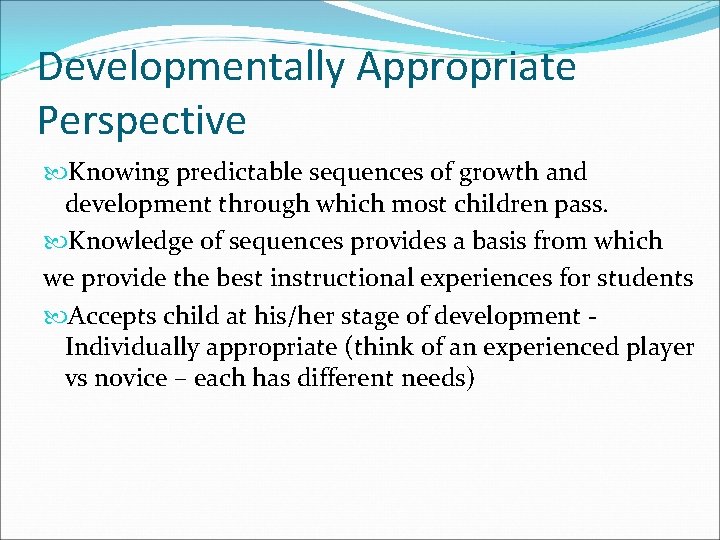 Developmentally Appropriate Perspective

Knowing predictable sequences of growth and development through which most children pass.

Knowledge of sequences provides a basis from which we provide the best instructional experiences for students

Accepts child at his/her stage of development - Individually appropriate (think of an experienced player vs novice – each has different needs)